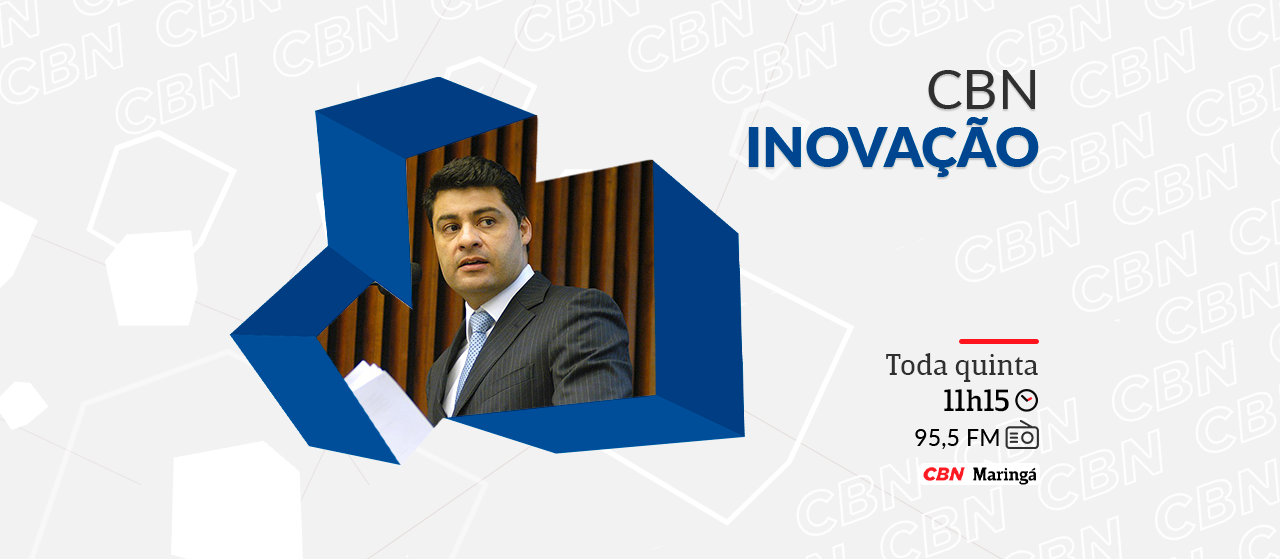 CBN
INOVAÇÃO

Toda quinta
11h15
95,5 FM

CBN Maringá